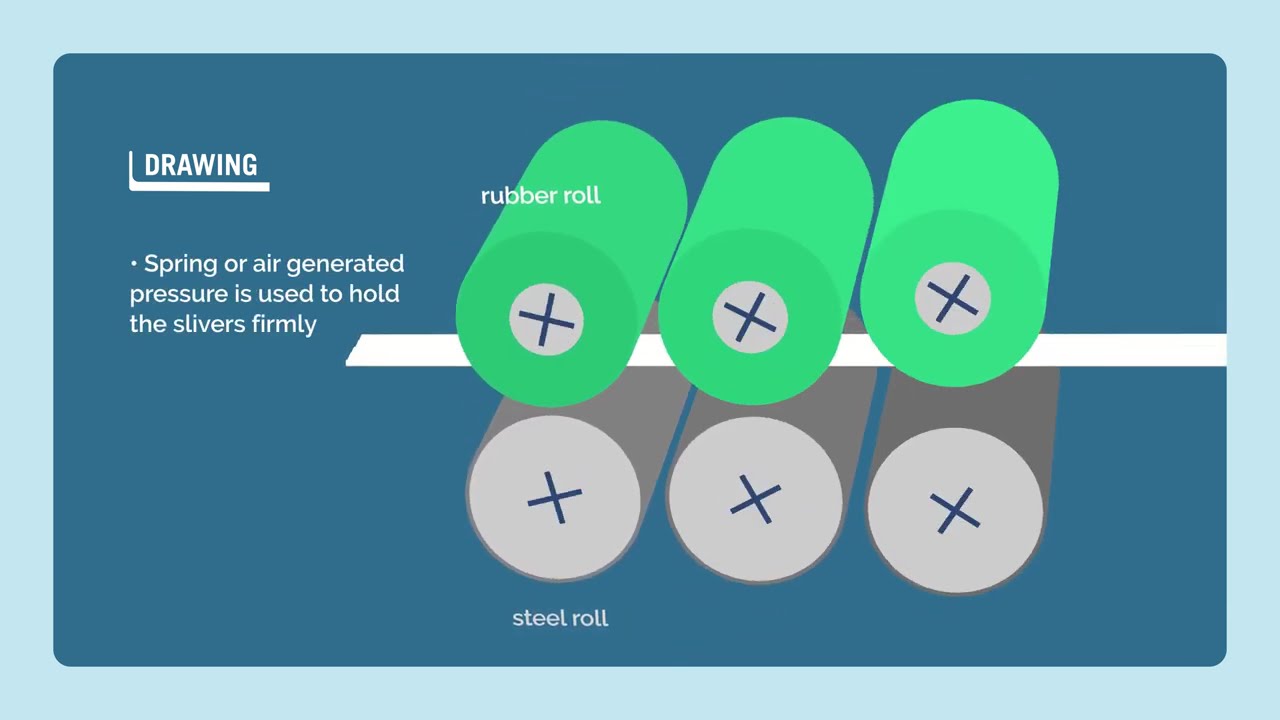 DRAWING

• Spring or air generated pressure is used to hold the slivers firmly

rubber roll

steel roll